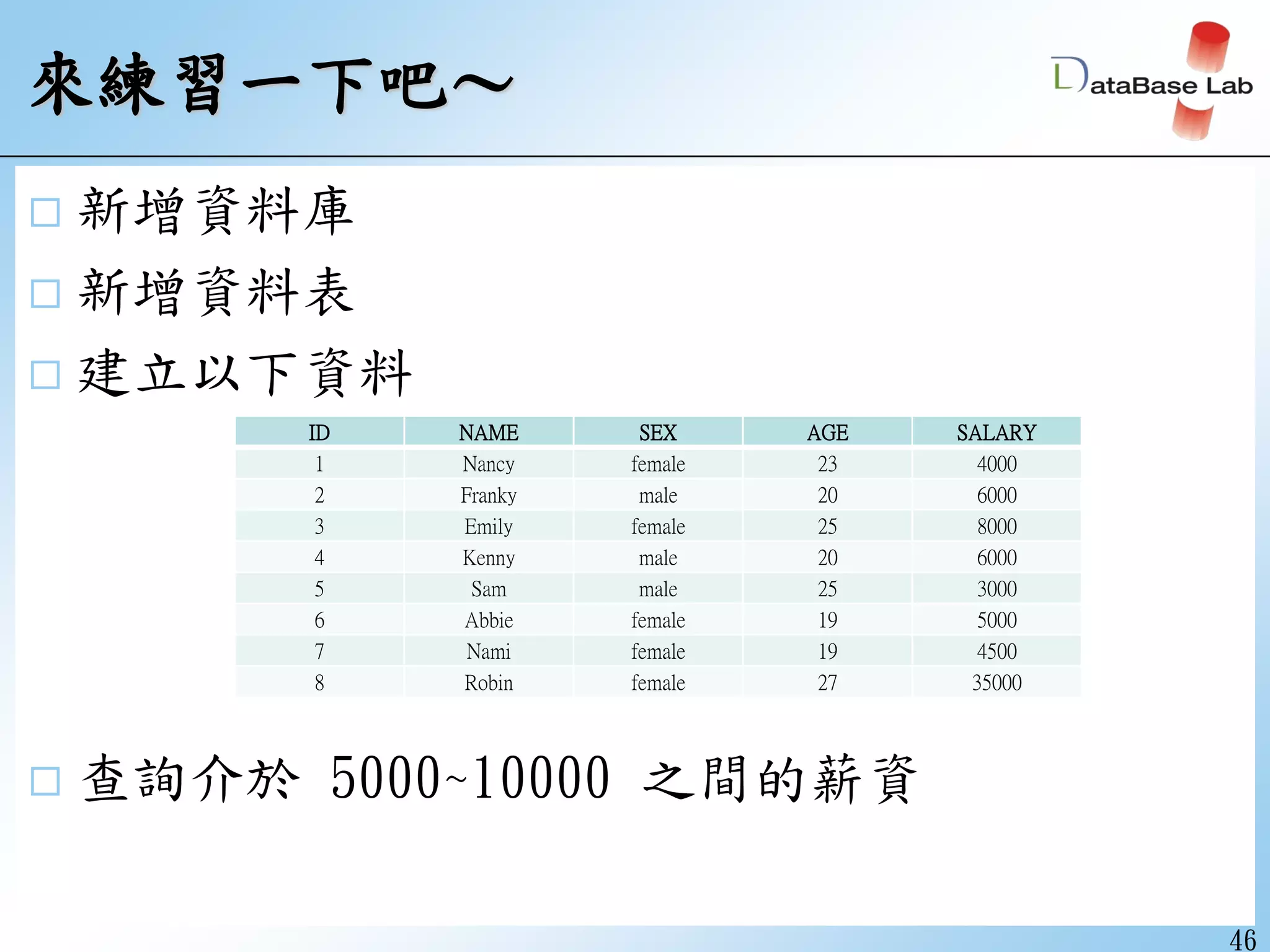 來練習一下吧~

DataBase Lab

□ 新增資料庫

□ 新增資料表

□ 建立以下資料

| ID | NAME | SEX | AGE | SALARY |
|---|---|---|---|---|
| 1 | Nancy | female | 23 | 4000 |
| 2 | Franky | male | 20 | 6000 |
| 3 | Emily | female | 25 | 8000 |
| 4 | Kenny | male | 20 | 6000 |
| 5 | Sam | male | 25 | 3000 |
| 6 | Abbie | female | 19 | 5000 |
| 7 | Nami | female | 19 | 4500 |
| 8 | Robin | female | 27 | 35000 |

□ 查詢介於 5000~10000 之間的薪資

46